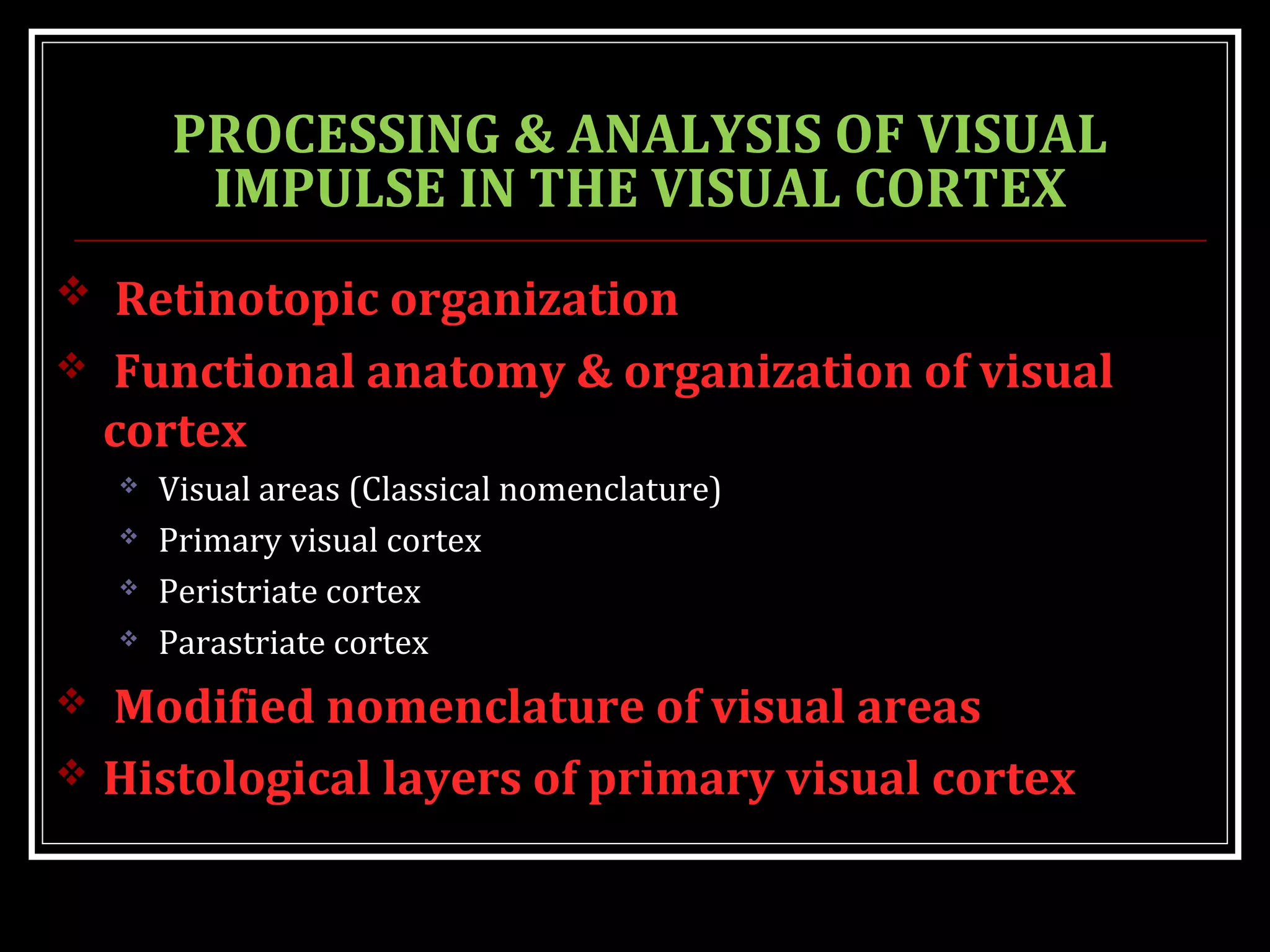 PROCESSING & ANALYSIS OF VISUAL IMPULSE IN THE VISUAL CORTEX

❖ Retinotopic organization
❖ Functional anatomy & organization of visual cortex
❖ Visual areas (Classical nomenclature)
❖ Primary visual cortex
❖ Peristriate cortex
❖ Parastriate cortex
❖ Modified nomenclature of visual areas
❖ Histological layers of primary visual cortex